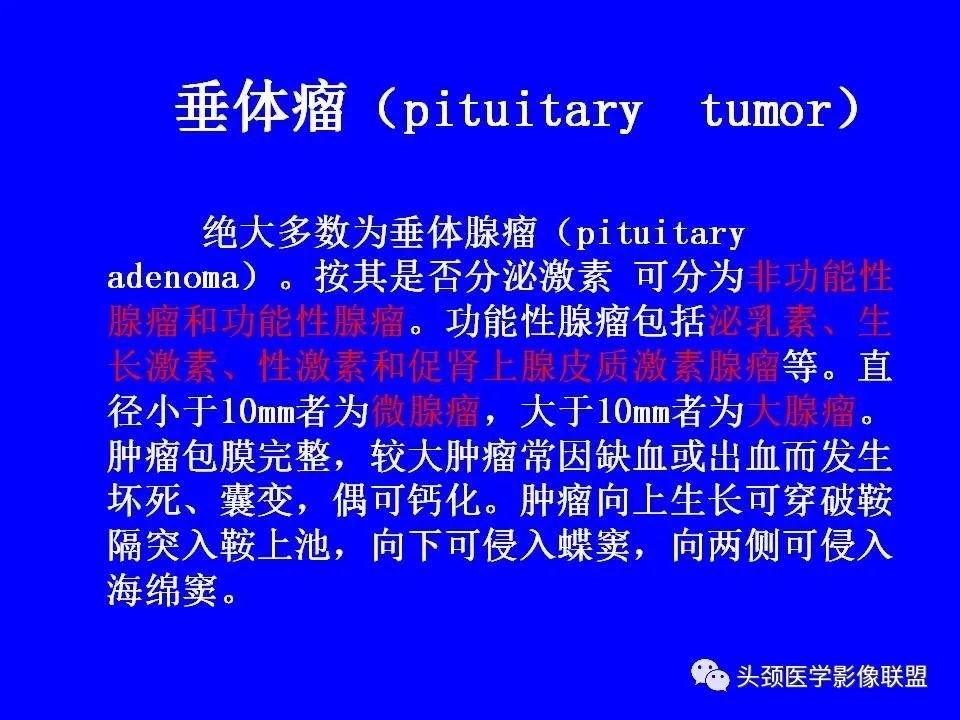 垂体瘤（pituitary tumor）

绝大多数为垂体腺瘤（pituitary adenoma）。按其是否分泌激素 可分为非功能性腺瘤和功能性腺瘤。功能性腺瘤包括泌乳素、生长激素、性激素和促肾上腺皮质激素腺瘤等。直径小于10mm者为微腺瘤，大于10mm者为大腺瘤。肿瘤包膜完整，较大肿瘤常因缺血或出血而发生坏死、囊变，偶可钙化。肿瘤向上生长可穿破鞍隔突入鞍上池，向下可侵入蝶窦，向两侧可侵入海绵窦。

头颈医学影像联盟